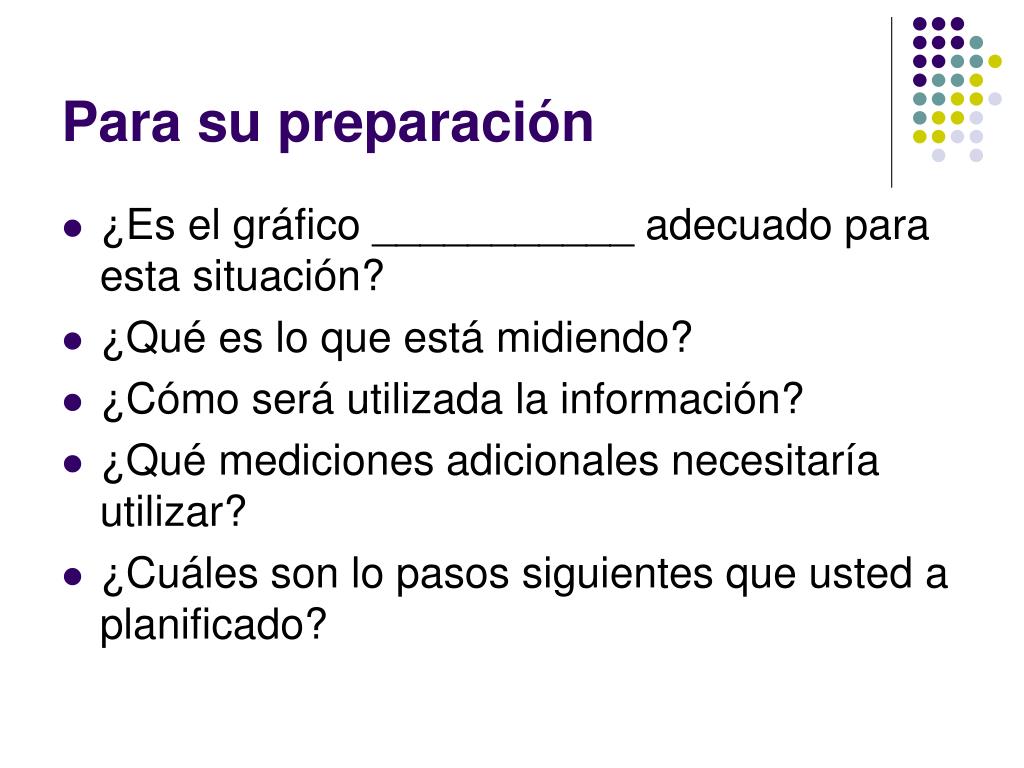 Para su preparación

- ¿Es el gráfico ___________ adecuado para esta situación?
- ¿Qué es lo que está midiendo?
- ¿Cómo será utilizada la información?
- ¿Qué mediciones adicionales necesitaría utilizar?
- ¿Cuáles son lo pasos siguientes que usted a planificado?